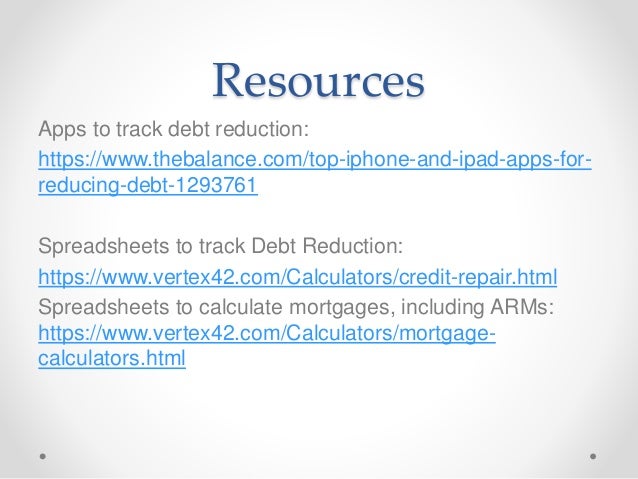 Resources

Apps to track debt reduction:
https://www.thebalance.com/top-iphone-and-ipad-apps-for-reducing-debt-1293761

Spreadsheets to track Debt Reduction:
https://www.vertex42.com/Calculators/credit-repair.html
Spreadsheets to calculate mortgages, including ARMs:
https://www.vertex42.com/Calculators/mortgage-calculators.html